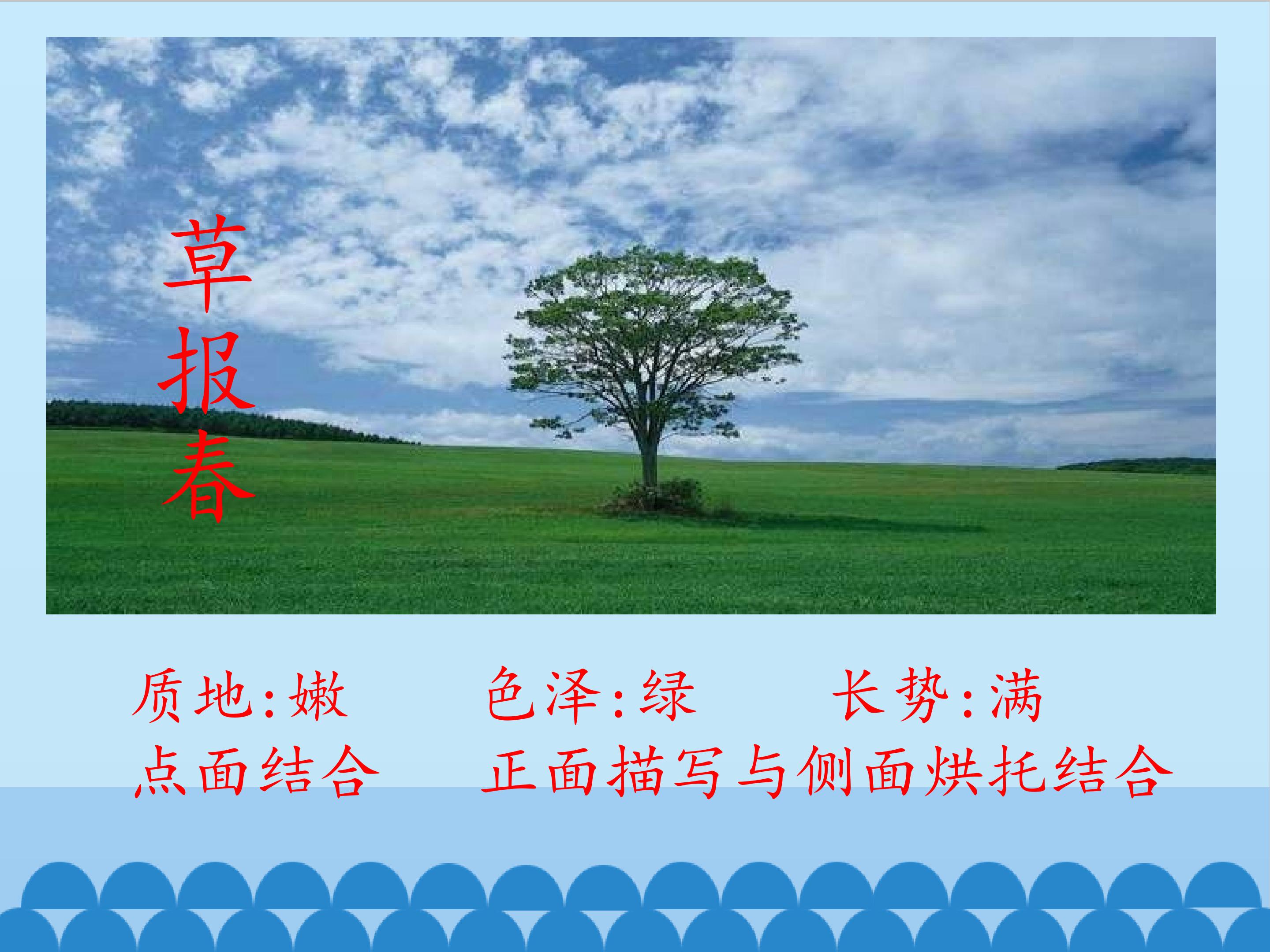 草报春

质地:嫩　　色泽:绿　　长势:满

点面结合　　正面描写与侧面烘托结合